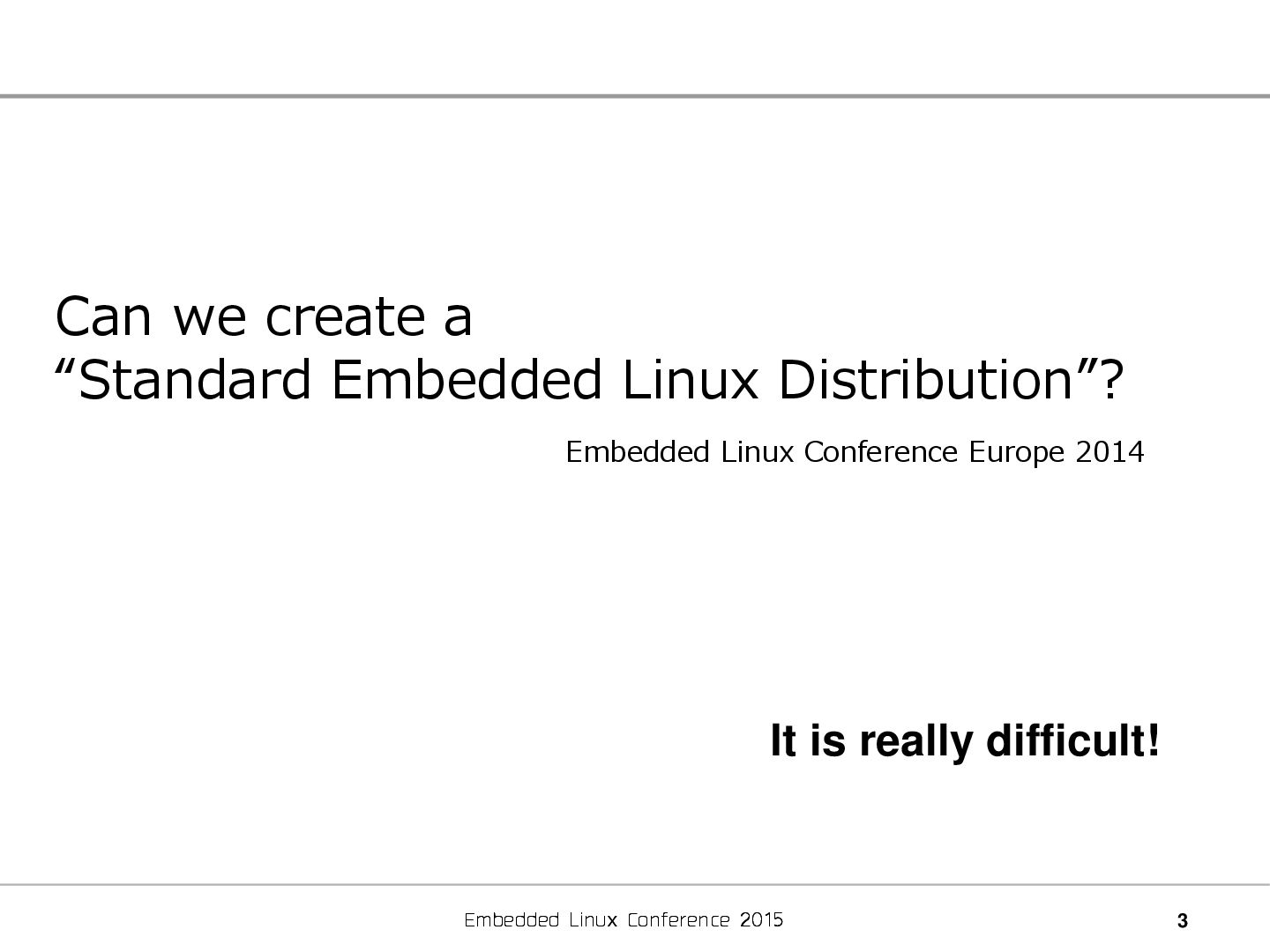 Can we create a
“Standard Embedded Linux Distribution”?

Embedded Linux Conference Europe 2014

It is really difficult!

Embedded Linux Conference 2015

3